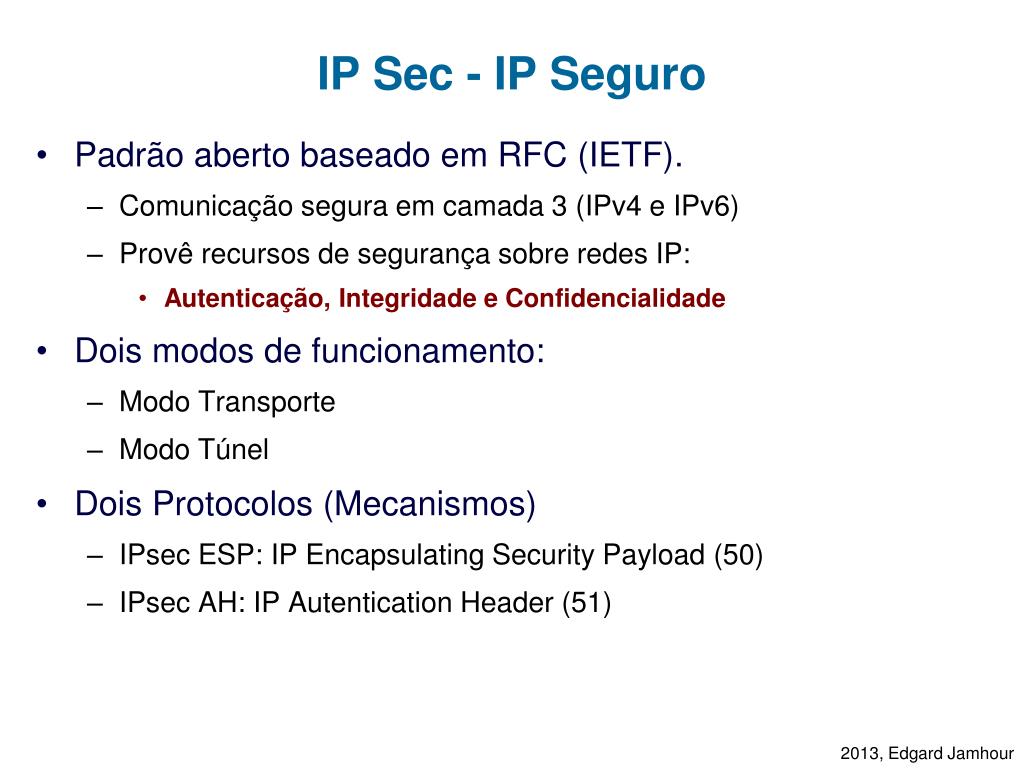 IP Sec - IP Seguro

• Padrão aberto baseado em RFC (IETF).
– Comunicação segura em camada 3 (IPv4 e IPv6)
– Provê recursos de segurança sobre redes IP:
• Autenticação, Integridade e Confidencialidade

• Dois modos de funcionamento:
– Modo Transporte
– Modo Túnel

• Dois Protocolos (Mecanismos)
– IPsec ESP: IP Encapsulating Security Payload (50)
– IPsec AH: IP Autentication Header (51)

2013, Edgard Jamhour